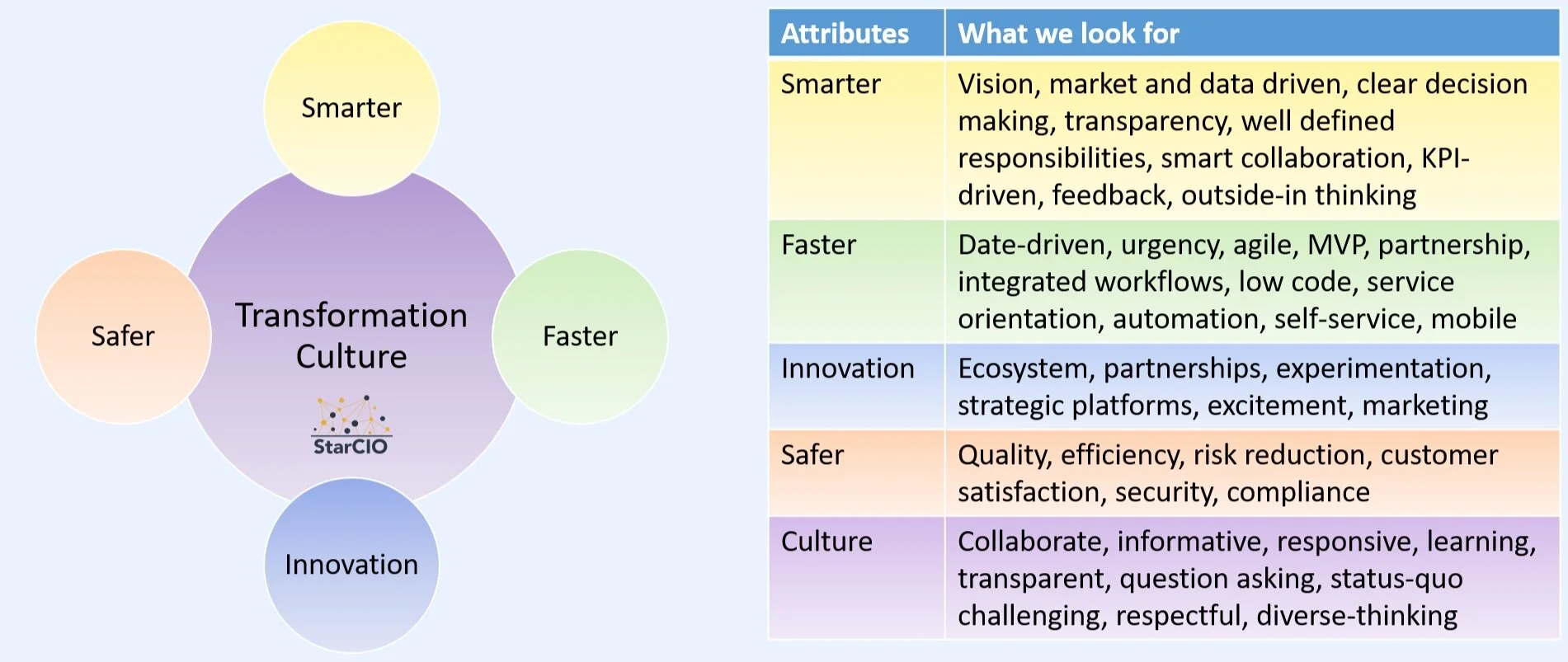 Smarter

Safer

Transformation Culture

StarCIO

Faster

Innovation

| Attributes | What we look for |
|---|---|
| Smarter | Vision, market and data driven, clear decision making, transparency, well defined responsibilities, smart collaboration, KPI-driven, feedback, outside-in thinking |
| Faster | Date-driven, urgency, agile, MVP, partnership, integrated workflows, low code, service orientation, automation, self-service, mobile |
| Innovation | Ecosystem, partnerships, experimentation, strategic platforms, excitement, marketing |
| Safer | Quality, efficiency, risk reduction, customer satisfaction, security, compliance |
| Culture | Collaborate, informative, responsive, learning, transparent, question asking, status-quo challenging, respectful, diverse-thinking |